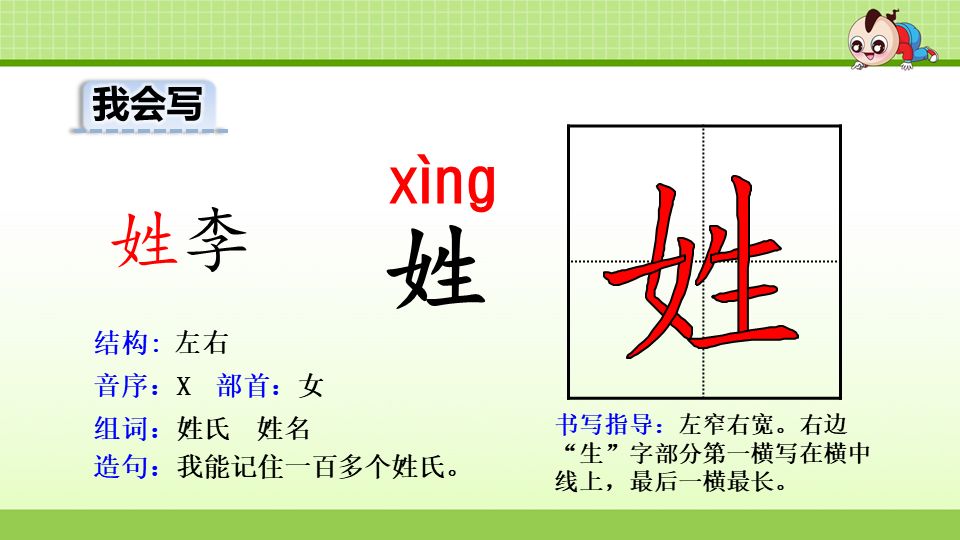 我会写

姓李

xìng
姓

姓

结构：左右
音序：X　部首：女
组词：姓氏　姓名
造句：我能记住一百多个姓氏。

书写指导：左窄右宽。右边“生”字部分第一横写在横中线上，最后一横最长。